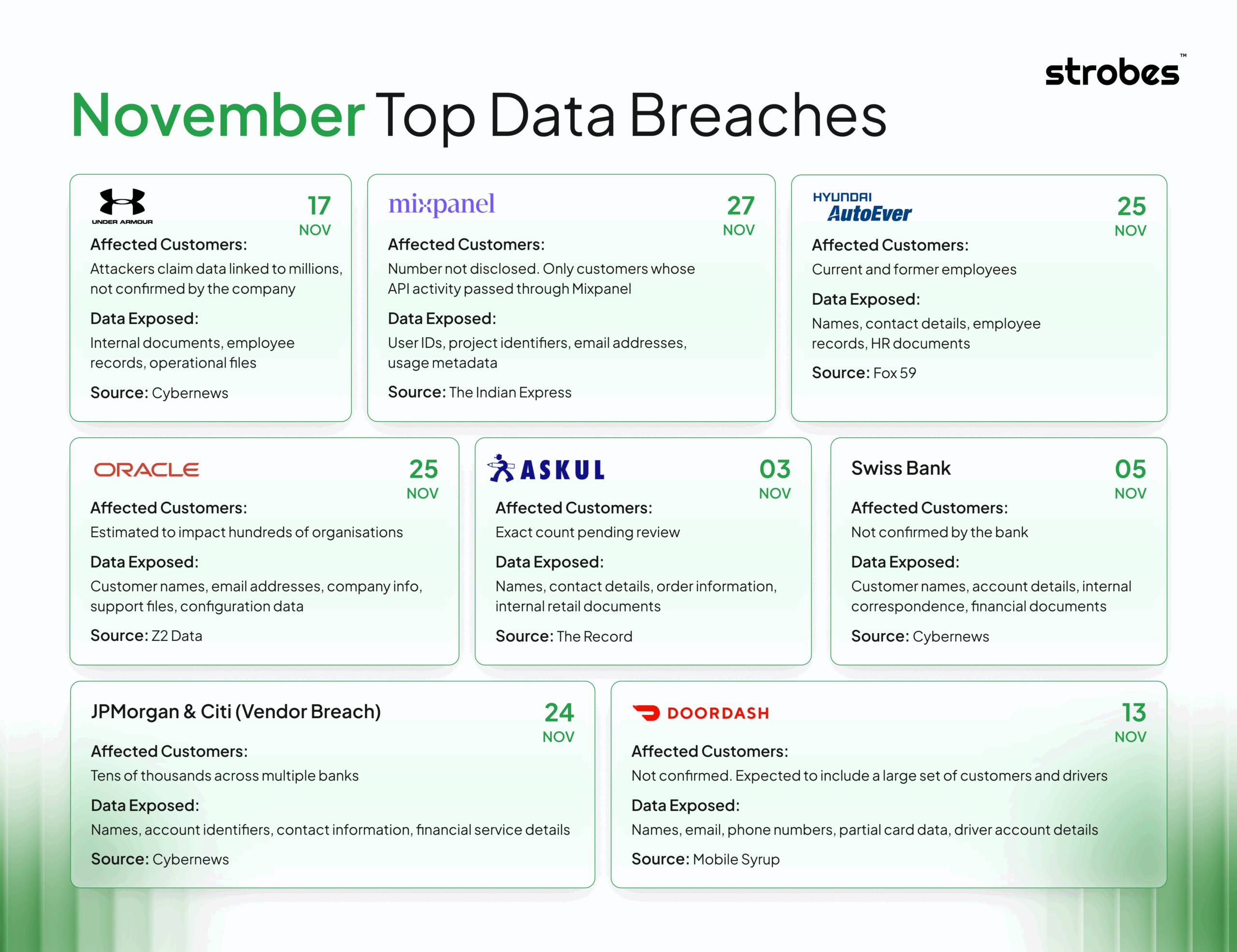 strobes™

November Top Data Breaches

UNDER ARMOUR
17
NOV
Affected Customers:
Attackers claim data linked to millions, not confirmed by the company
Data Exposed:
Internal documents, employee records, operational files
Source: Cybernews

mixpanel
27
NOV
Affected Customers:
Number not disclosed. Only customers whose API activity passed through Mixpanel
Data Exposed:
User IDs, project identifiers, email addresses, usage metadata
Source: The Indian Express

HYUNDAI AutoEver
25
NOV
Affected Customers:
Current and former employees
Data Exposed:
Names, contact details, employee records, HR documents
Source: Fox 59

ORACLE
25
NOV
Affected Customers:
Estimated to impact hundreds of organisations
Data Exposed:
Customer names, email addresses, company info, support files, configuration data
Source: Z2 Data

ASKUL
03
NOV
Affected Customers:
Exact count pending review
Data Exposed:
Names, contact details, order information, internal retail documents
Source: The Record

Swiss Bank
05
NOV
Affected Customers:
Not confirmed by the bank
Data Exposed:
Customer names, account details, internal correspondence, financial documents
Source: Cybernews

JPMorgan & Citi (Vendor Breach)
24
NOV
Affected Customers:
Tens of thousands across multiple banks
Data Exposed:
Names, account identifiers, contact information, financial service details
Source: Cybernews

DOORDASH
13
NOV
Affected Customers:
Not confirmed. Expected to include a large set of customers and drivers
Data Exposed:
Names, email, phone numbers, partial card data, driver account details
Source: Mobile Syrup